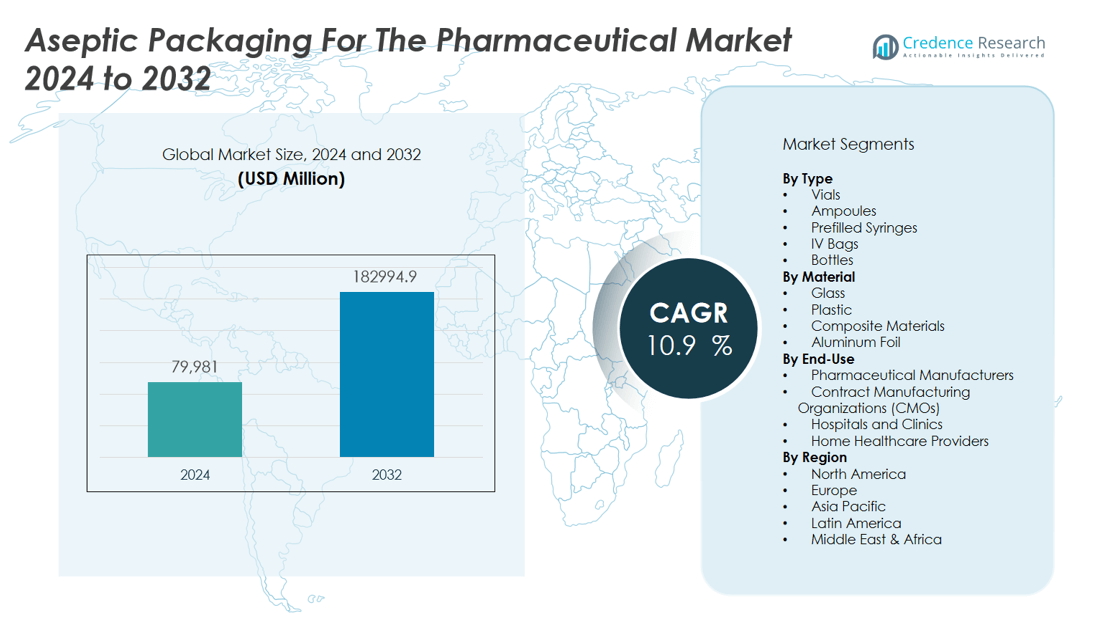 Aseptic Packaging For The Pharmaceutical Market 2024 to 2032

Credence Research
Actionable Insights Delivered

Global Market Size, 2024 and 2032
(USD Million)

79,981
182994.9
2024
2032

CAGR
10.9 %

Market Segments

By Type
• Vials
• Ampoules
• Prefilled Syringes
• IV Bags
• Bottles
By Material
• Glass
• Plastic
• Composite Materials
• Aluminum Foil
By End-Use
• Pharmaceutical Manufacturers
• Contract Manufacturing Organizations (CMOs)
• Hospitals and Clinics
• Home Healthcare Providers
By Region
• North America
• Europe
• Asia Pacific
• Latin America
• Middle East & Africa